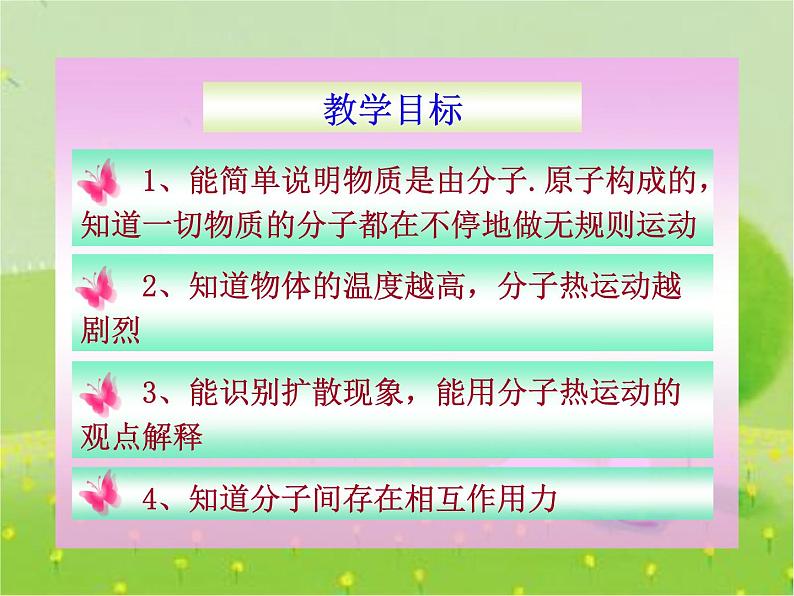 教学目标

1、能简单说明物质是由分子.原子构成的，知道一切物质的分子都在不停地做无规则运动

2、知道物体的温度越高，分子热运动越剧烈

3、能识别扩散现象，能用分子热运动的观点解释

4、知道分子间存在相互作用力